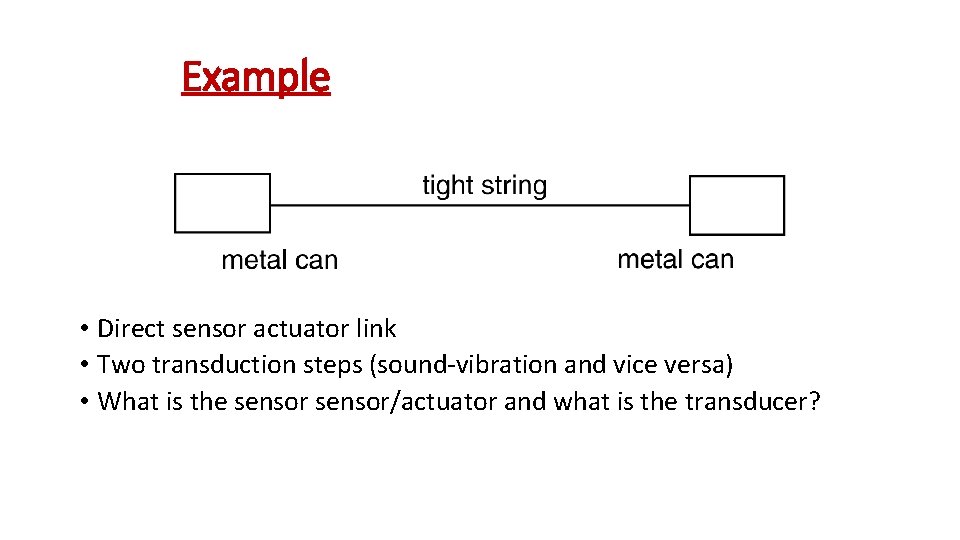 Example

tight string

metal can

metal can

• Direct sensor actuator link
• Two transduction steps (sound-vibration and vice versa)
• What is the sensor sensor/actuator and what is the transducer?